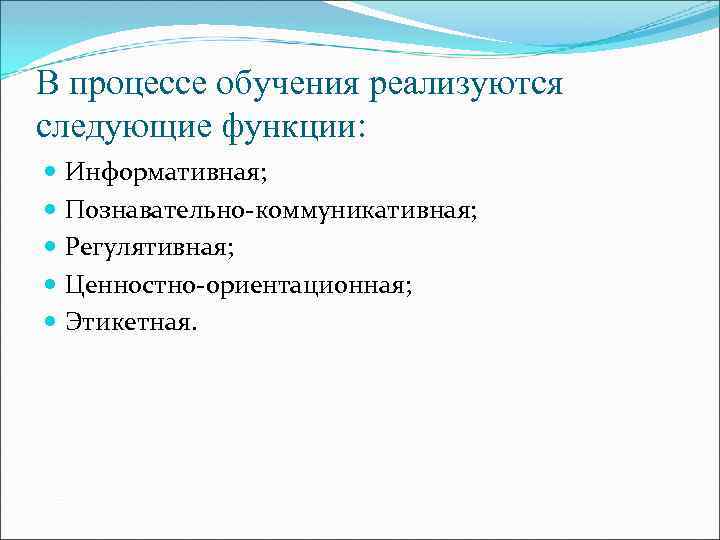 В процессе обучения реализуются следующие функции:

- Информативная;
- Познавательно-коммуникативная;
- Регулятивная;
- Ценностно-ориентационная;
- Этикетная.